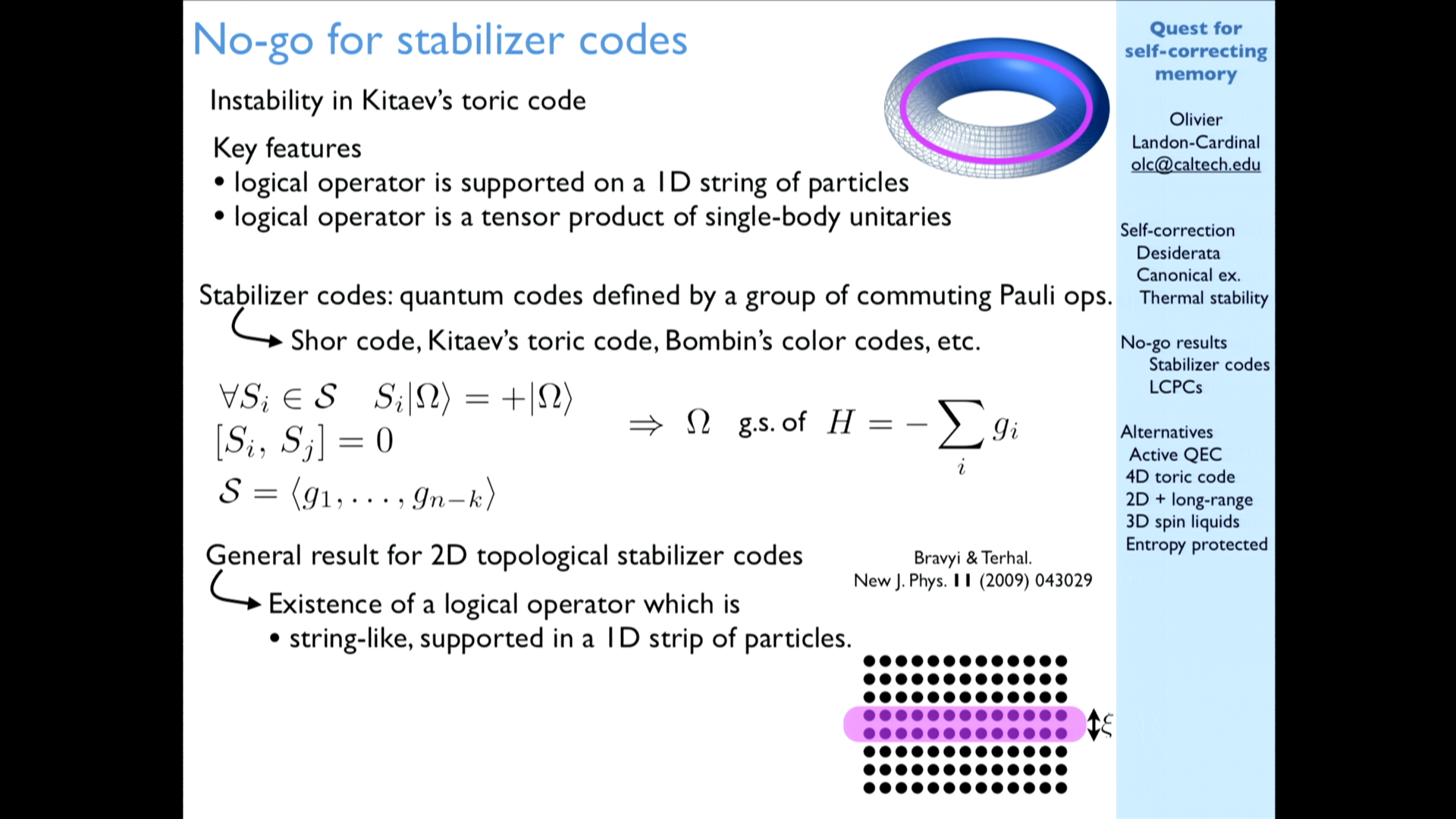 No-go for stabilizer codes

Instability in Kitaev's toric code

Key features
• logical operator is supported on a 1D string of particles
• logical operator is a tensor product of single-body unitaries

Stabilizer codes: quantum codes defined by a group of commuting Pauli ops.
Shor code, Kitaev's toric code, Bombin's color codes, etc.

$\forall S_i \in \mathcal{S} \quad S_i|\Omega\rangle = +|\Omega\rangle$
$[S_i, S_j] = 0$
$\mathcal{S} = \langle g_1, \ldots, g_{n-k} \rangle$

$\Rightarrow \Omega$ g.s. of $H = -\sum_i g_i$

General result for 2D topological stabilizer codes
Existence of a logical operator which is
• string-like, supported in a 1D strip of particles.

Bravyi & Terhal.
New J. Phys. 11 (2009) 043029

$\xi$

Quest for self-correcting memory

Olivier Landon-Cardinal
olc@caltech.edu

Self-correction
Desiderata
Canonical ex.
Thermal stability

No-go results
Stabilizer codes
LCPCs

Alternatives
Active QEC
4D toric code
2D + long-range
3D spin liquids
Entropy protected